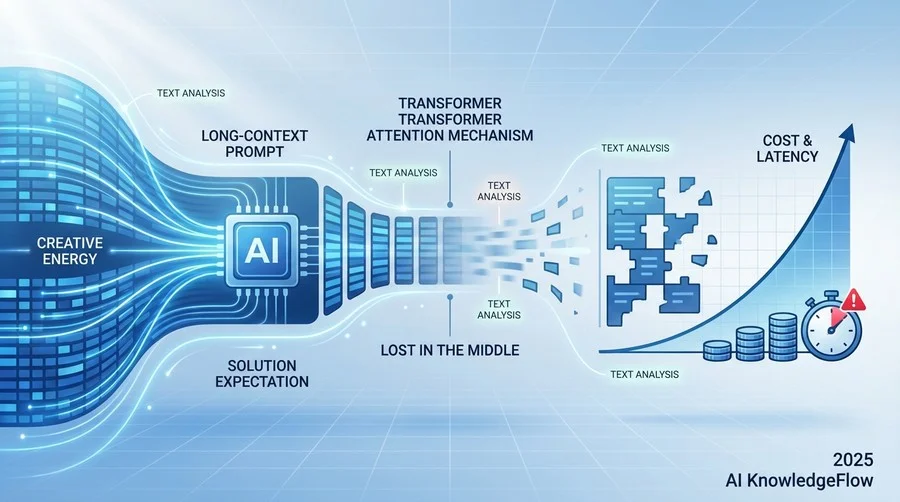 TEXT ANALYSIS

LONG-CONTEXT PROMPT

CREATIVE ENERGY

AI

SOLUTION EXPECTATION

TRANSFORMER TRANSFORMER ATTENTION MECHANISM

TEXT ANALYSIS

TEXT ANALYSIS

TEXT ANALYSIS

LOST IN THE MIDDLE

TEXT ANALYSIS

COST & LATENCY

TEXT ANALYSIS

2025
AI KnowledgeFlow